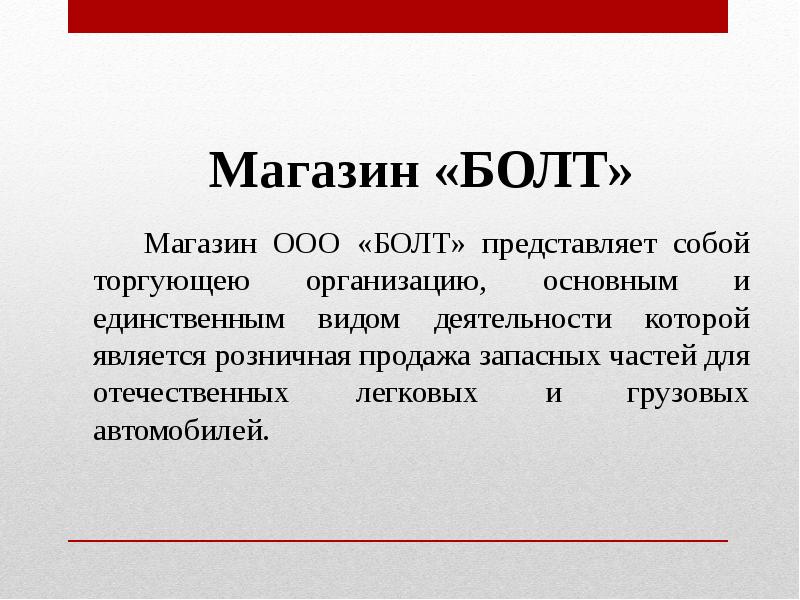 Магазин «БОЛТ»

Магазин ООО «БОЛТ» представляет собой торгующею организацию, основным и единственным видом деятельности которой является розничная продажа запасных частей для отечественных легковых и грузовых автомобилей.